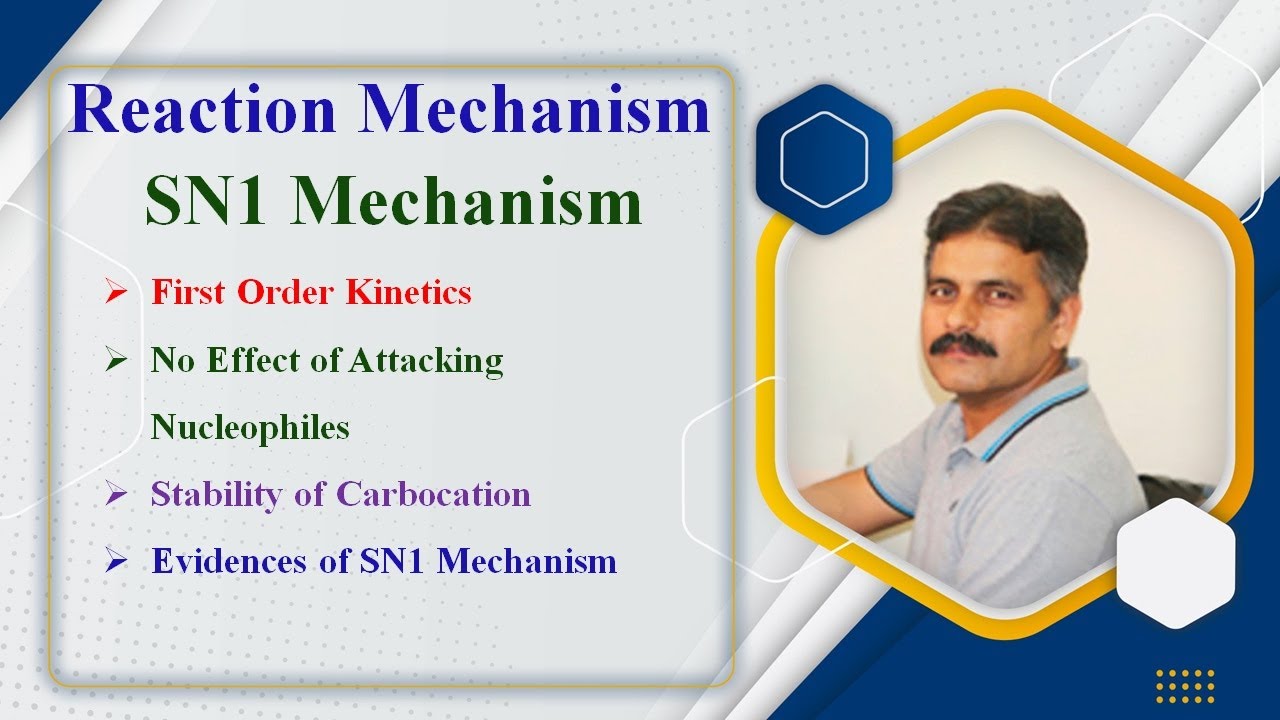 Reaction Mechanism
SN1 Mechanism

➢ First Order Kinetics
➢ No Effect of Attacking Nucleophiles
➢ Stability of Carbocation
➢ Evidences of SN1 Mechanism